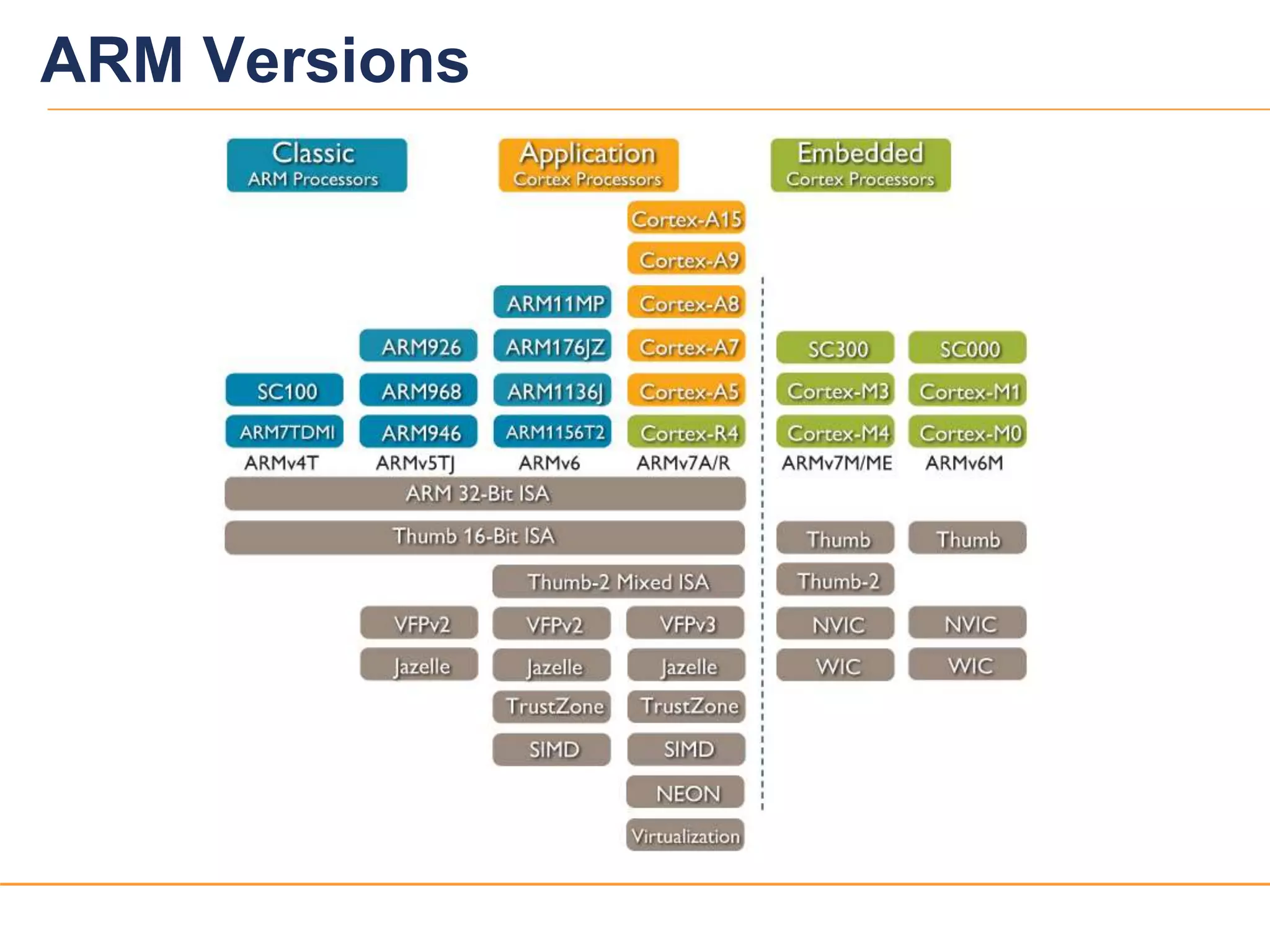 ARM Versions

Classic
ARM Processors

Application
Cortex Processors

Embedded
Cortex Processors

Cortex-A15
Cortex-A9
ARM11MP
Cortex-A8
ARM926
ARM176JZ
Cortex-A7
SC300
SC000
SC100
ARM968
ARM1136J
Cortex-A5
Cortex-M3
Cortex-M1
ARM7TDMI
ARM946
ARM1156T2
Cortex-R4
Cortex-M4
Cortex-M0
ARMv4T
ARMv5TJ
ARMv6
ARMv7A/R
ARMv7M/ME
ARMv6M

ARM 32-Bit ISA
Thumb 16-Bit ISA
Thumb
Thumb
Thumb-2 Mixed ISA
Thumb-2
VFPv2
VFPv2
VFPv3
NVIC
NVIC
Jazelle
Jazelle
Jazelle
WIC
WIC
TrustZone
TrustZone
SIMD
SIMD
NEON
Virtualization